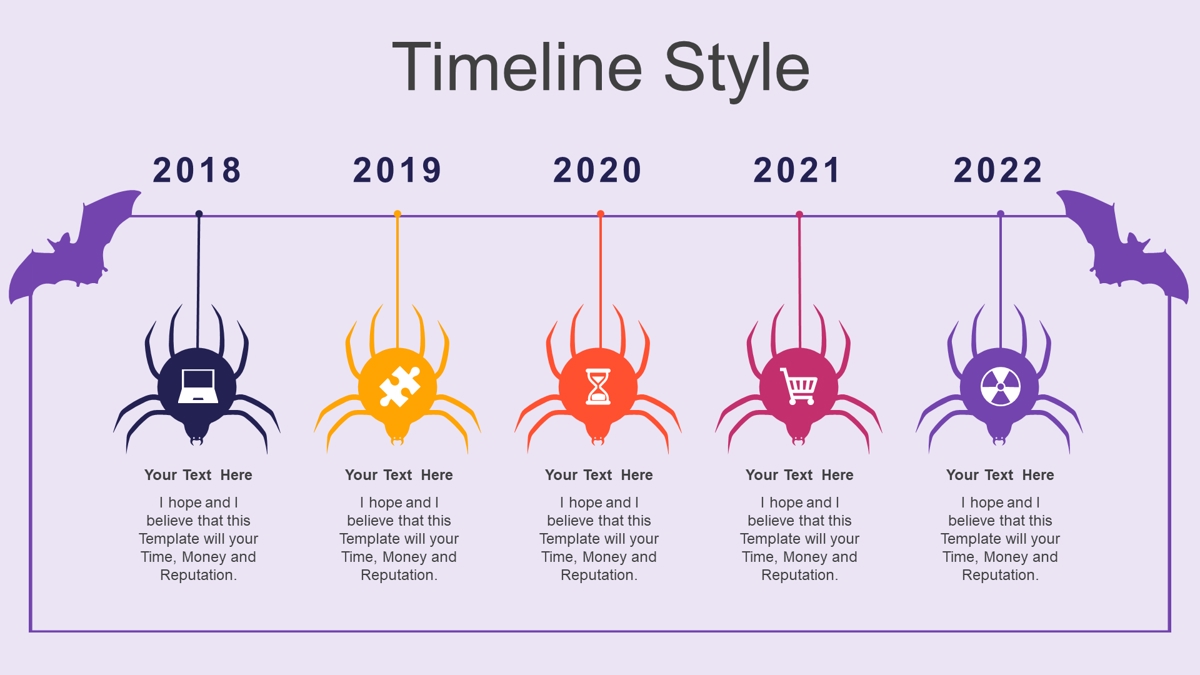 Timeline Style

2018

Your Text Here

I hope and I believe that this Template will your Time, Money and Reputation.

2019

Your Text Here

I hope and I believe that this Template will your Time, Money and Reputation.

2020

Your Text Here

I hope and I believe that this Template will your Time, Money and Reputation.

2021

Your Text Here

I hope and I believe that this Template will your Time, Money and Reputation.

2022

Your Text Here

I hope and I believe that this Template will your Time, Money and Reputation.